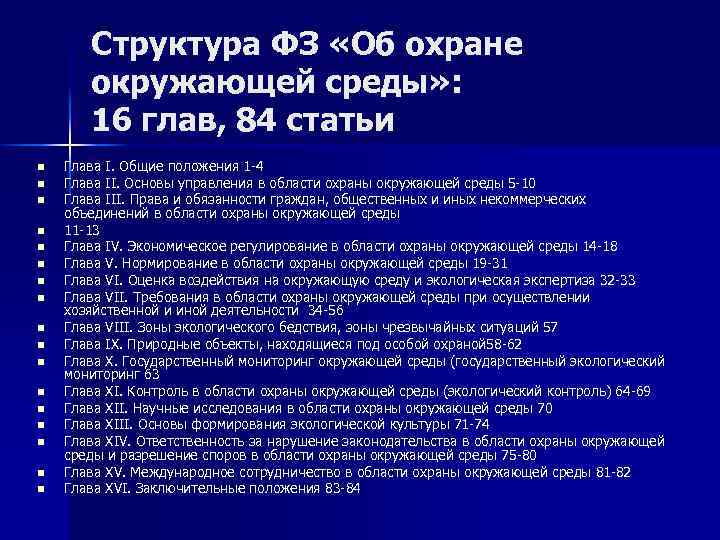 Структура ФЗ «Об охране окружающей среды»: 16 глав, 84 статьи

- Глава I. Общие положения 1-4
- Глава II. Основы управления в области охраны окружающей среды 5-10
- Глава III. Права и обязанности граждан, общественных и иных некоммерческих объединений в области охраны окружающей среды
- 11-13
- Глава IV. Экономическое регулирование в области охраны окружающей среды 14-18
- Глава V. Нормирование в области охраны окружающей среды 19-31
- Глава VI. Оценка воздействия на окружающую среду и экологическая экспертиза 32-33
- Глава VII. Требования в области охраны окружающей среды при осуществлении хозяйственной и иной деятельности 34-56
- Глава VIII. Зоны экологического бедствия, зоны чрезвычайных ситуаций 57
- Глава IX. Природные объекты, находящиеся под особой охраной58-62
- Глава X. Государственный мониторинг окружающей среды (государственный экологический мониторинг 63
- Глава XI. Контроль в области охраны окружающей среды (экологический контроль) 64-69
- Глава XII. Научные исследования в области охраны окружающей среды 70
- Глава XIII. Основы формирования экологической культуры 71-74
- Глава XIV. Ответственность за нарушение законодательства в области охраны окружающей среды и разрешение споров в области охраны окружающей среды 75-80
- Глава XV. Международное сотрудничество в области охраны окружающей среды 81-82
- Глава XVI. Заключительные положения 83-84